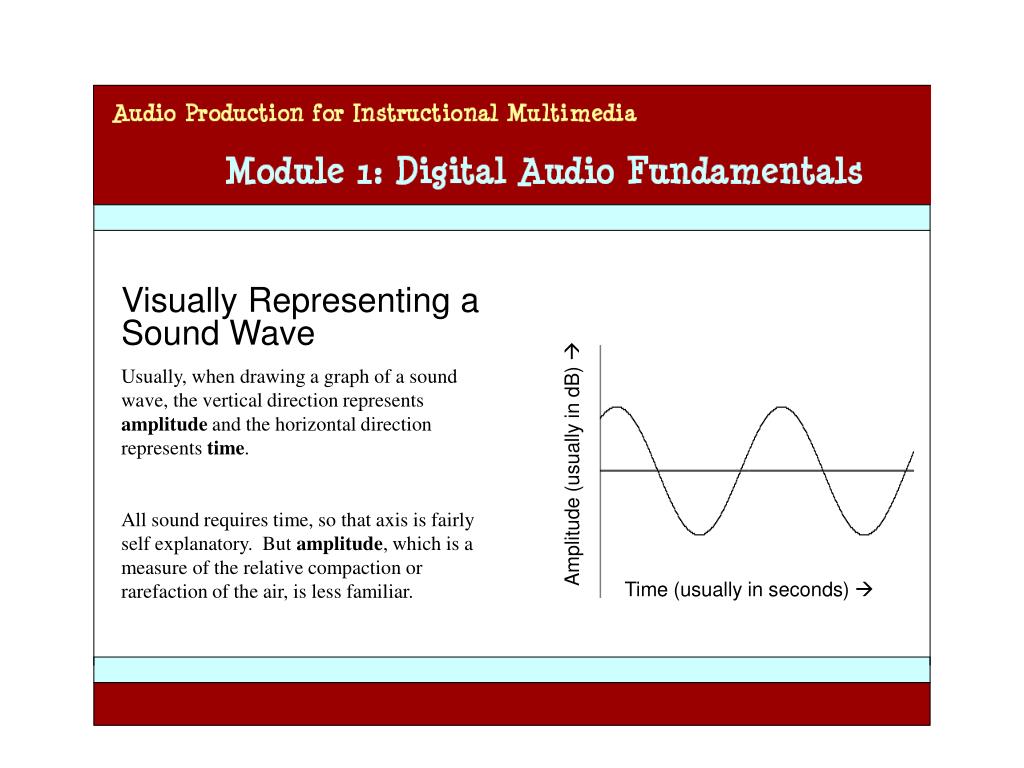 Audio Production for Instructional Multimedia

Module 1: Digital Audio Fundamentals

Visually Representing a Sound Wave

Usually, when drawing a graph of a sound wave, the vertical direction represents **amplitude** and the horizontal direction represents **time**.

All sound requires time, so that axis is fairly self explanatory. But **amplitude**, which is a measure of the relative compaction or rarefaction of the air, is less familiar.

Amplitude (usually in dB) →

Time (usually in seconds) →